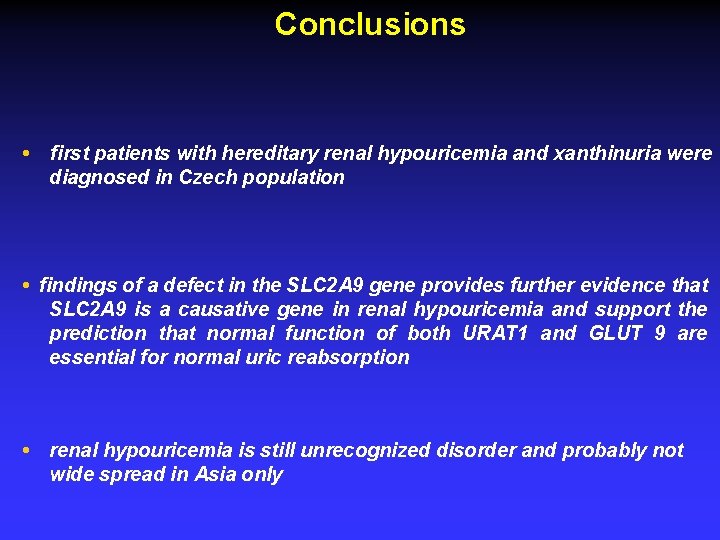 Conclusions

• first patients with hereditary renal hypouricemia and xanthinuria were diagnosed in Czech population

• findings of a defect in the SLC2A9 gene provides further evidence that SLC2A9 is a causative gene in renal hypouricemia and support the prediction that normal function of both URAT1 and GLUT 9 are essential for normal uric reabsorption

• renal hypouricemia is still unrecognized disorder and probably not wide spread in Asia only